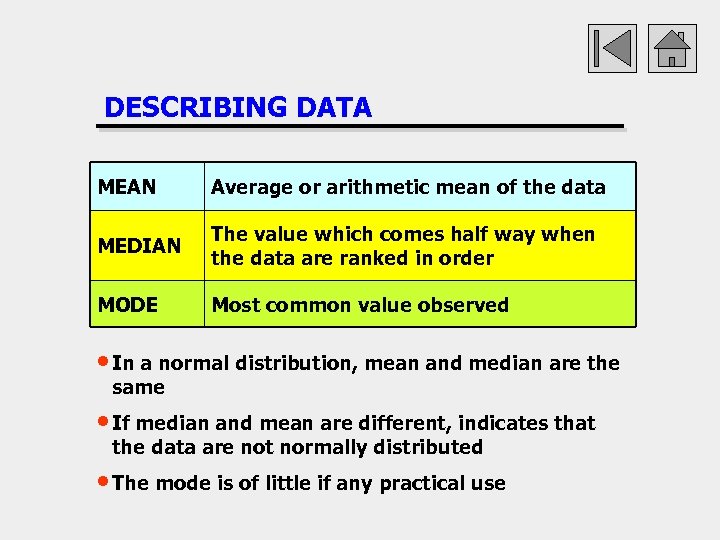 DESCRIBING DATA

| MEAN | Average or arithmetic mean of the data |
|---|---|
| MEDIAN | The value which comes half way when the data are ranked in order |
| MODE | Most common value observed |

• In a normal distribution, mean and median are the same

• If median and mean are different, indicates that the data are not normally distributed

• The mode is of little if any practical use